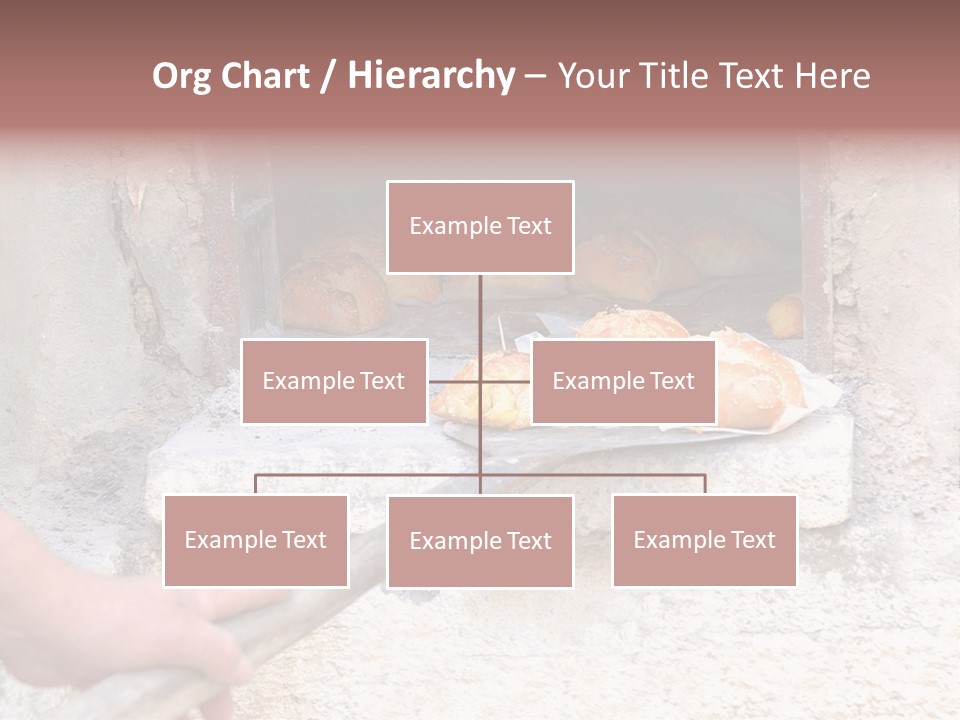 Org Chart / Hierarchy – Your Title Text Here

Example Text

Example Text

Example Text

Example Text

Example Text

Example Text